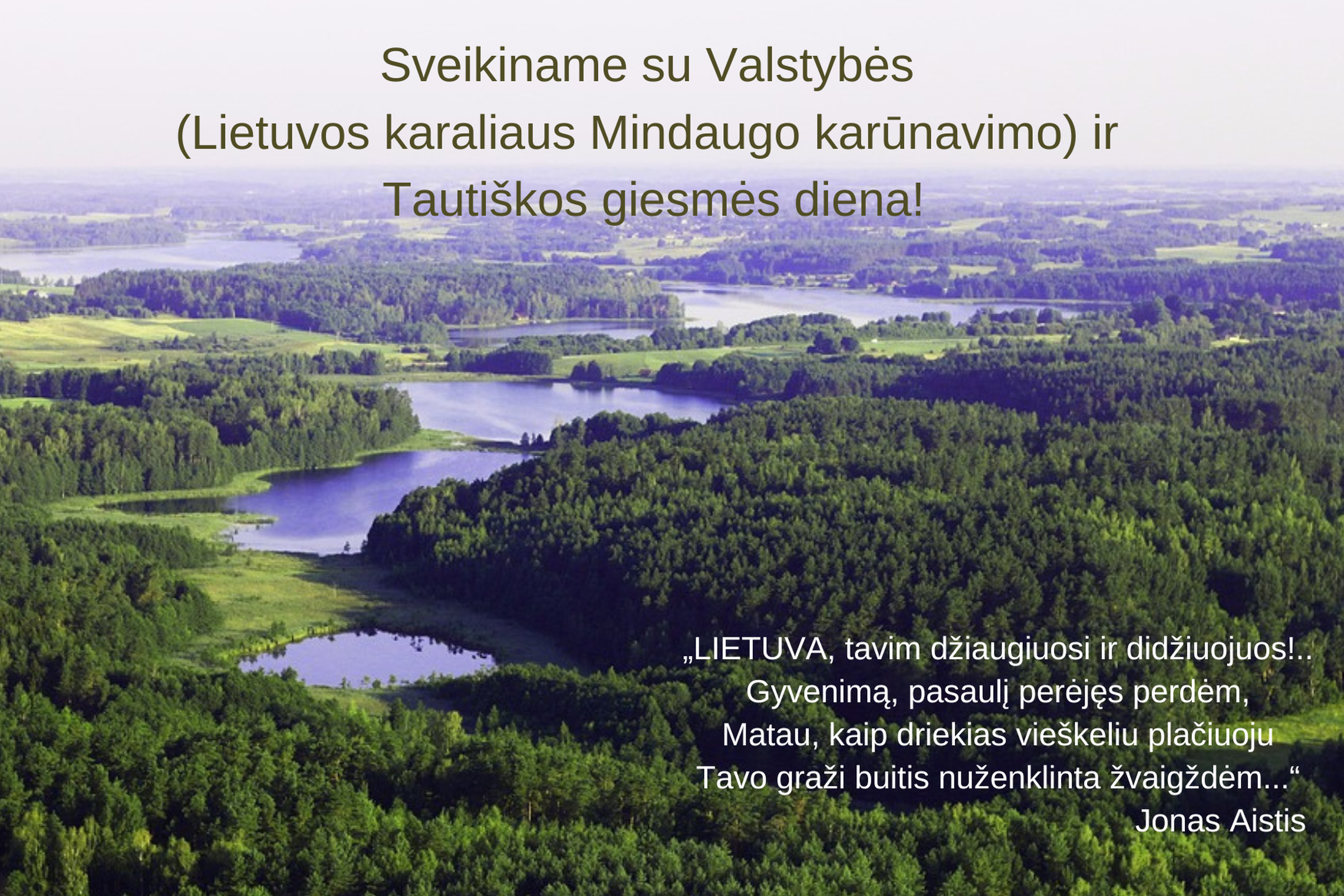 Sveikiname su Valstybės
(Lietuvos karaliaus Mindaugo karūnavimo) ir
Tautiškos giesmės diena!

„LIETUVA, tavim džiaugiuosi ir didžiuojuos!..
Gyvenimą, pasaulį perėjęs perdėm,
Matau, kaip driekias vieškeliu plačiuoju
Tavo graži buitis nuženklinta žvaigždėm...“
Jonas Aistis